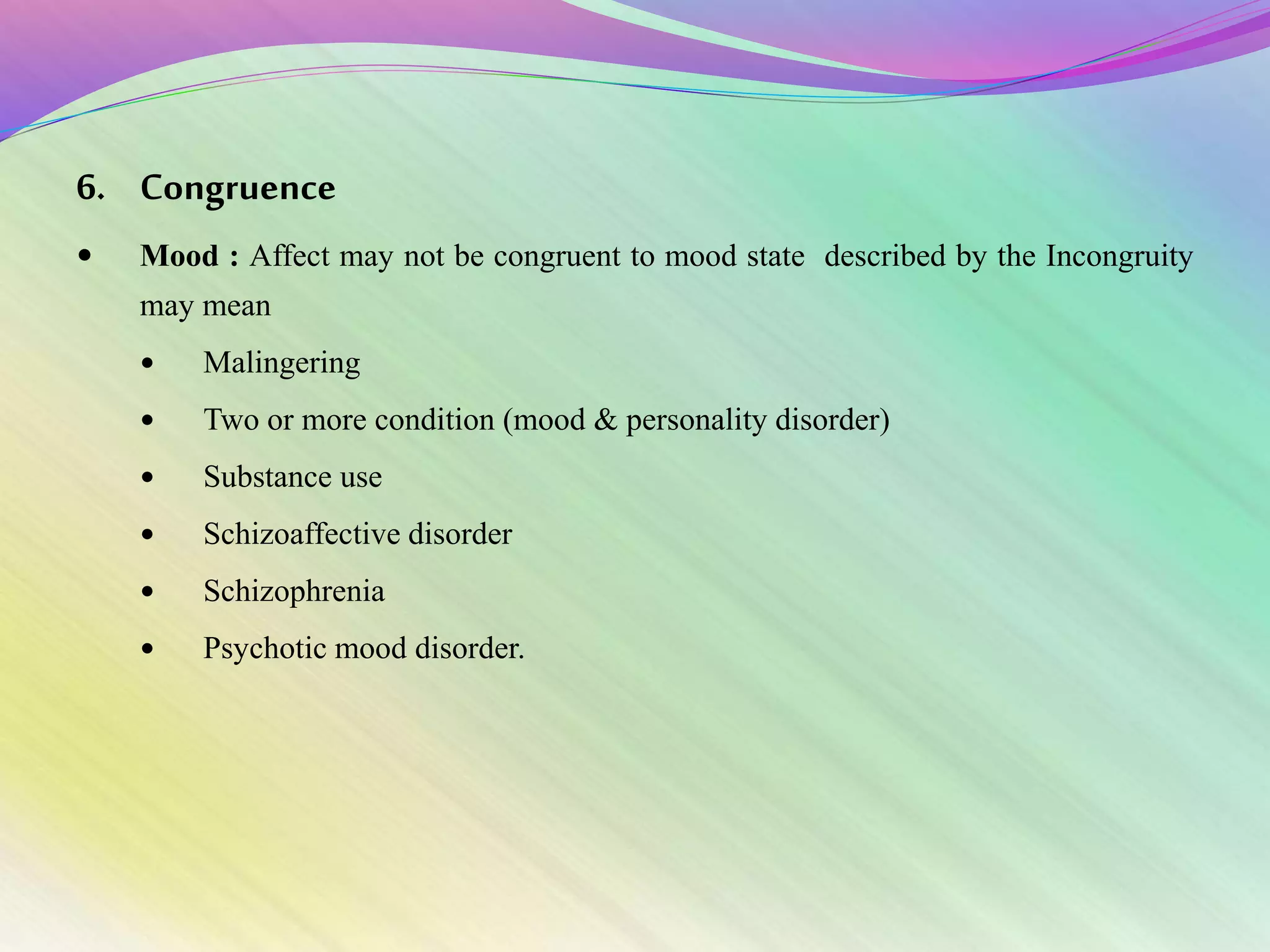 6. Congruence

• Mood : Affect may not be congruent to mood state described by the Incongruity may mean

• Malingering
• Two or more condition (mood & personality disorder)
• Substance use
• Schizoaffective disorder
• Schizophrenia
• Psychotic mood disorder.